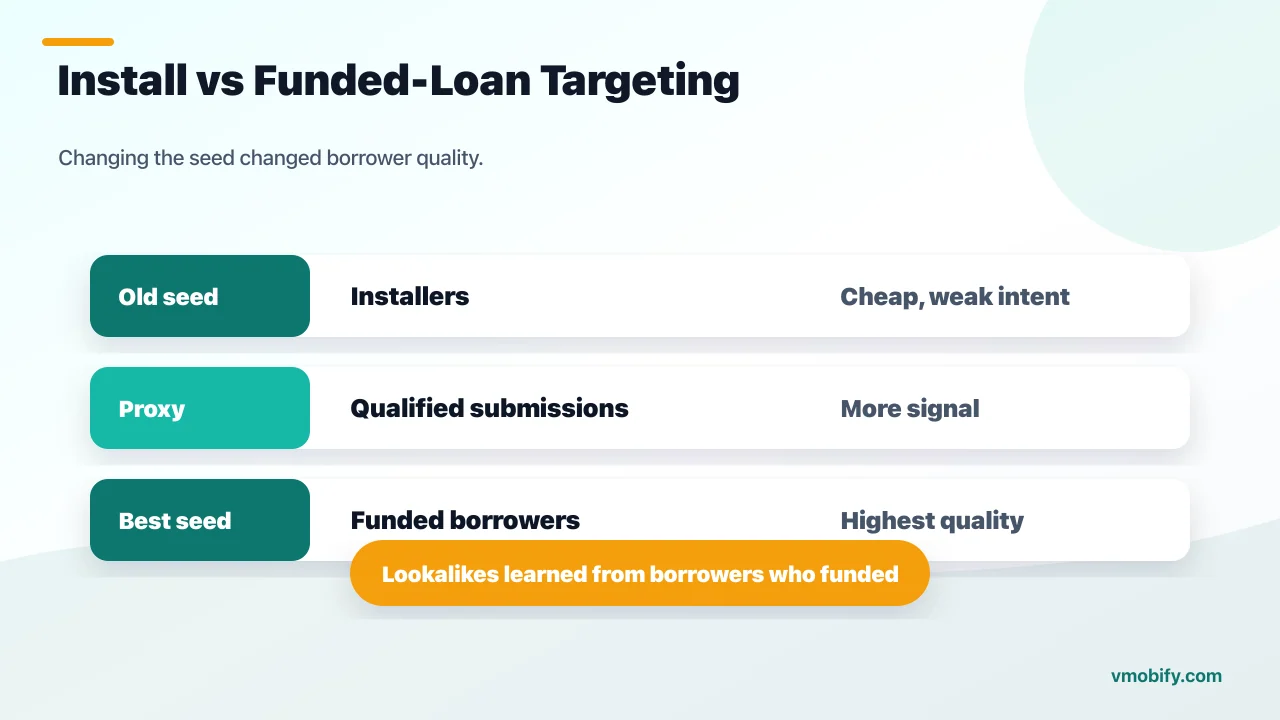 Install vs Funded-Loan Targeting

Changing the seed changed borrower quality.

| Old seed | Installers | Cheap, weak intent |
|---|---|---|
| Proxy | Qualified submissions | More signal |
| Best seed | Funded borrowers | Highest quality |

Lookalikes learned from borrowers who funded

vmobify.com